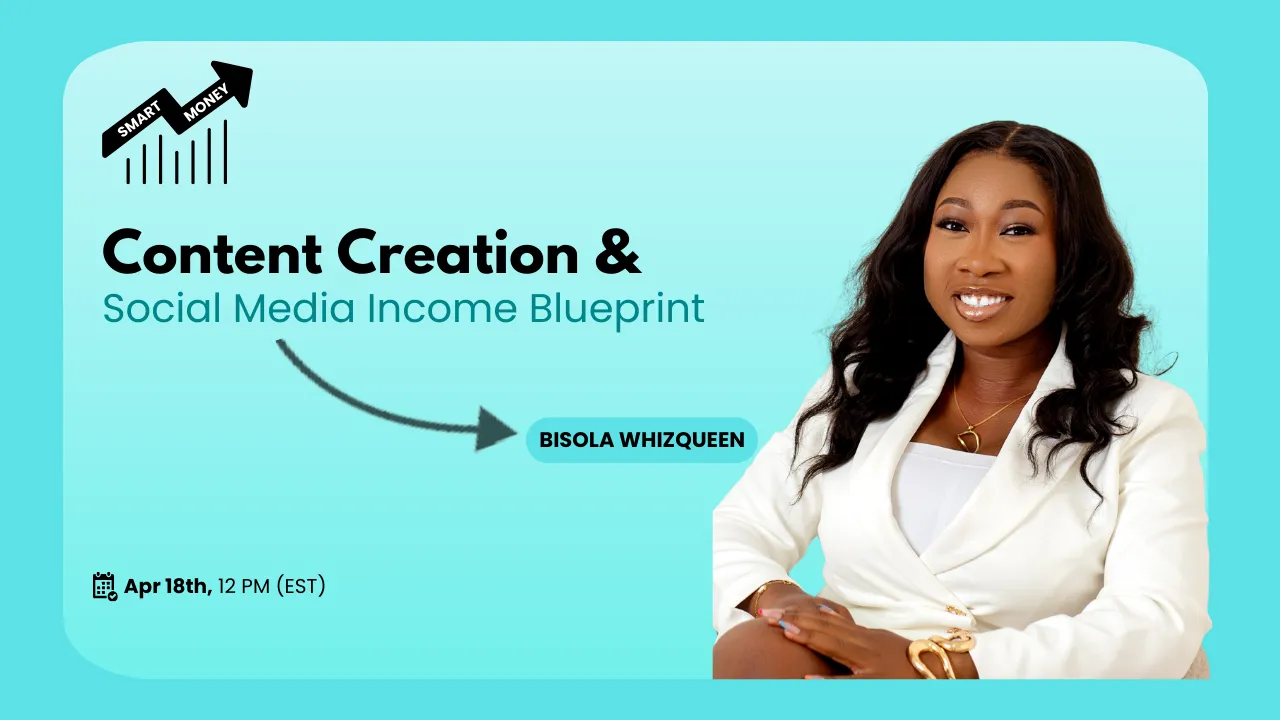 SMART MONEY

Content Creation &
Social Media Income Blueprint

BISOLA WHIZQUEEN

Apr 18th, 12 PM (EST)